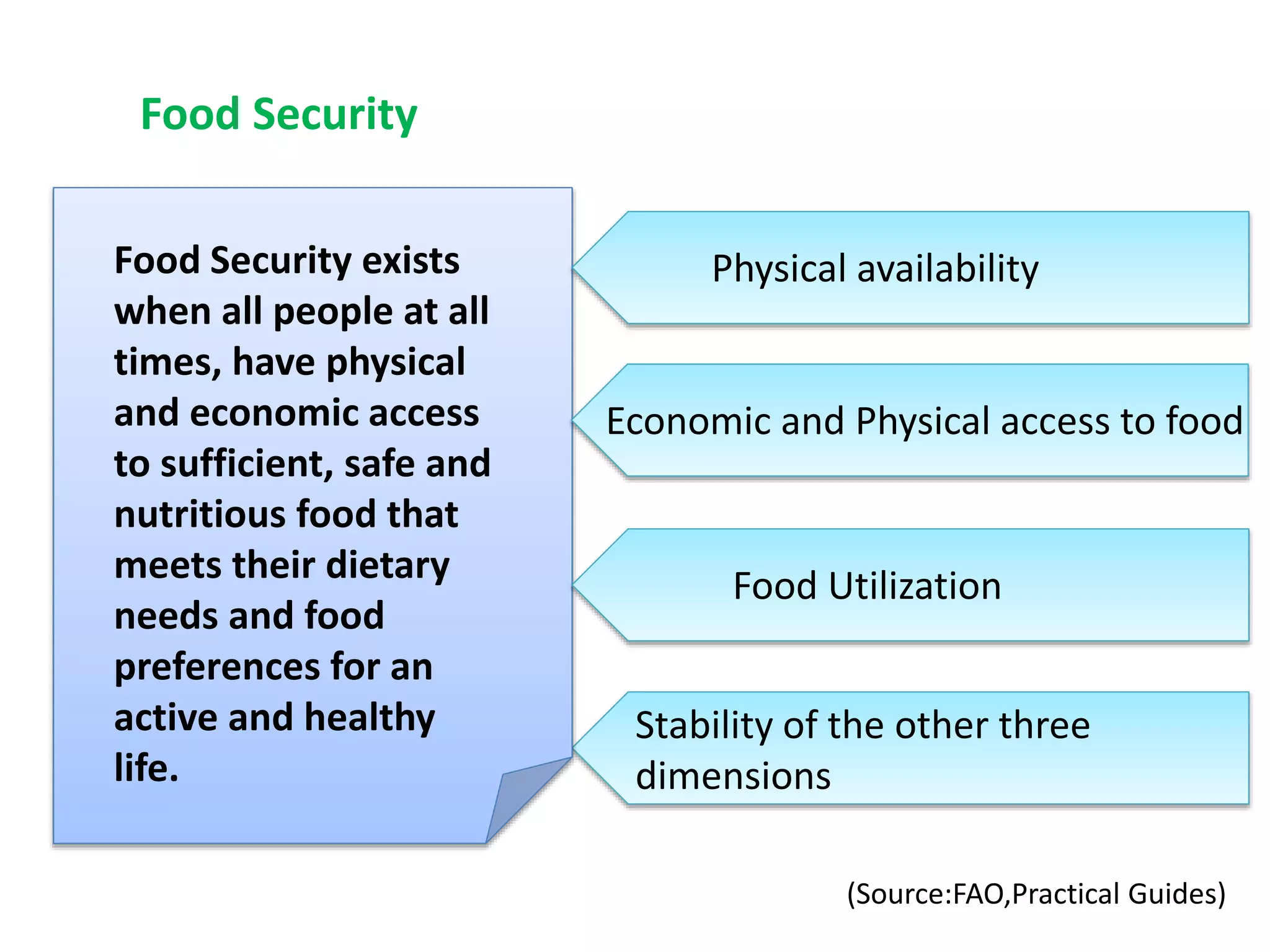 Food Security

Food Security exists when all people at all times, have physical and economic access to sufficient, safe and nutritious food that meets their dietary needs and food preferences for an active and healthy life.

Physical availability

Economic and Physical access to food

Food Utilization

Stability of the other three dimensions

(Source:FAO,Practical Guides)